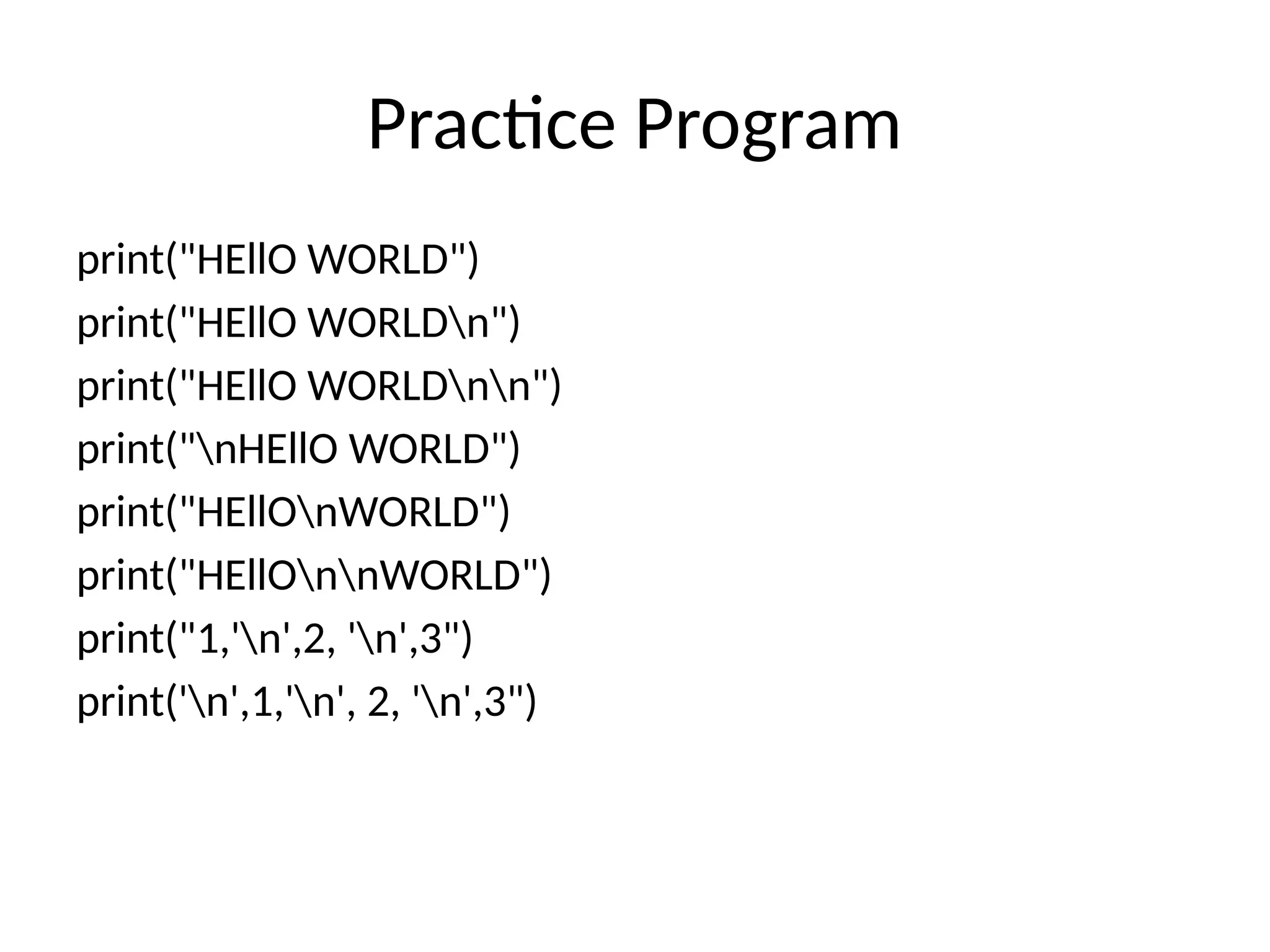 Practice Program

print("HEllO WORLD")
print("HEllO WORLD\n")
print("HEllO WORLD\n\n")
print("\nHEllO WORLD")
print("HEllO\nWORLD")
print("HEllO\n\nWORLD")
print("1,'\n',2, '\n',3")
print('\n',1,'\n', 2, '\n',3")